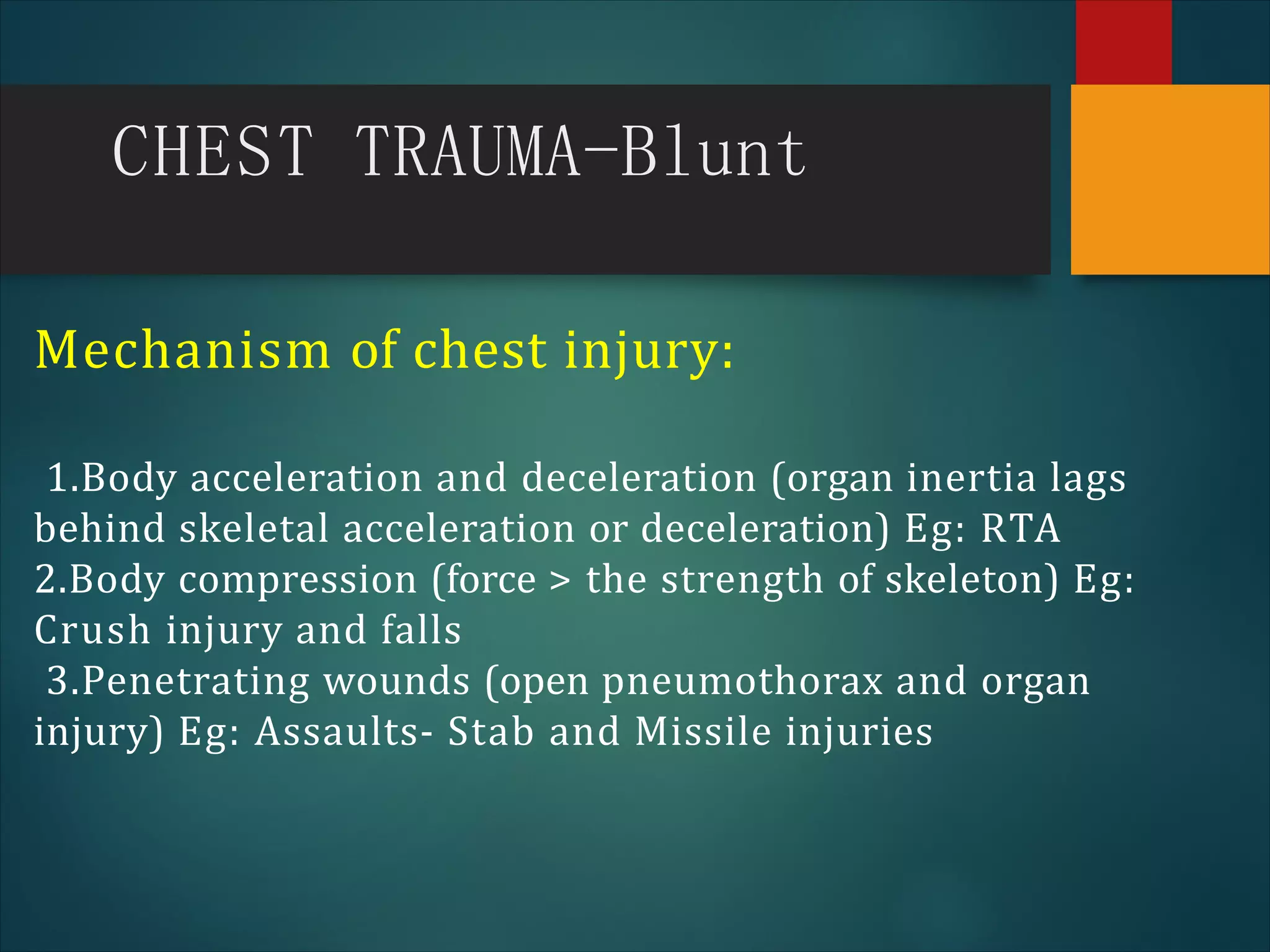 CHEST TRAUMA-Blunt

Mechanism of chest injury:

1.Body acceleration and deceleration (organ inertia lags behind skeletal acceleration or deceleration) Eg: RTA
2.Body compression (force > the strength of skeleton) Eg: Crush injury and falls
3.Penetrating wounds (open pneumothorax and organ injury) Eg: Assaults- Stab and Missile injuries